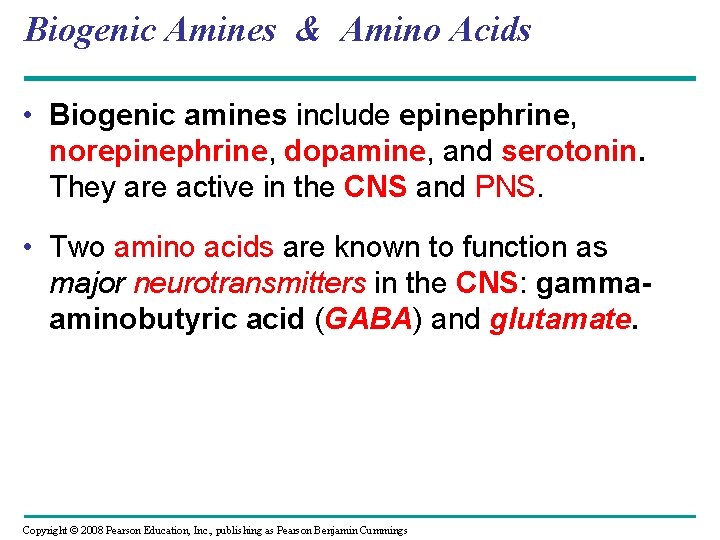 Biogenic Amines & Amino Acids

• Biogenic amines include epinephrine, norepinephrine, dopamine, and serotonin. They are active in the CNS and PNS.

• Two amino acids are known to function as major neurotransmitters in the CNS: gamma-aminobutyric acid (GABA) and glutamate.

Copyright © 2008 Pearson Education, Inc., publishing as Pearson Benjamin Cummings